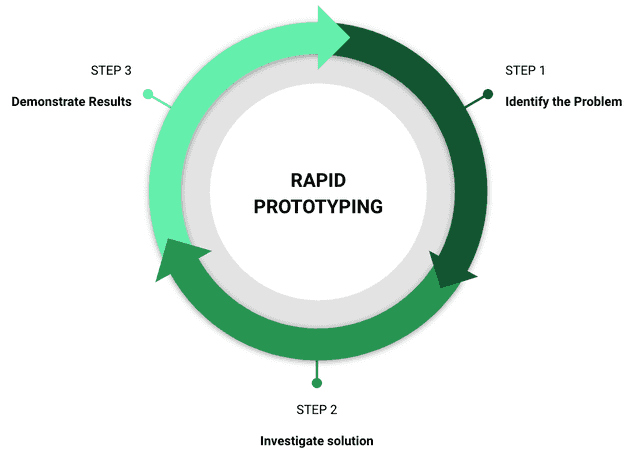 STEP 3

Demonstrate Results

STEP 1

Identify the Problem

RAPID PROTOTYPING

STEP 2

Investigate solution